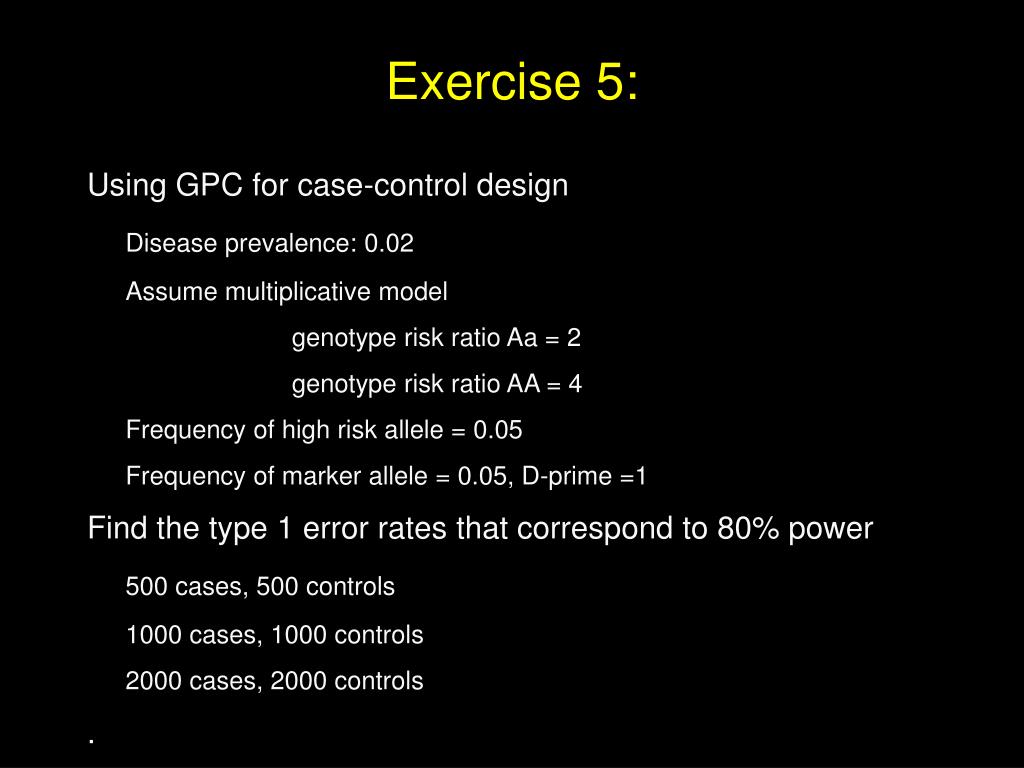 Exercise 5:

Using GPC for case-control design

Disease prevalence: 0.02

Assume multiplicative model

genotype risk ratio Aa = 2

genotype risk ratio AA = 4

Frequency of high risk allele = 0.05

Frequency of marker allele = 0.05, D-prime =1

Find the type 1 error rates that correspond to 80% power

500 cases, 500 controls

1000 cases, 1000 controls

2000 cases, 2000 controls

.